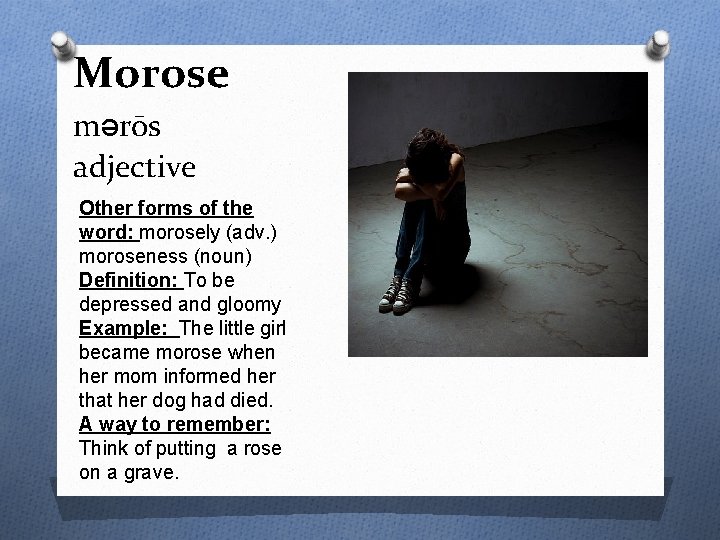 Morose

mərōs

adjective

Other forms of the word: morosely (adv.) moroseness (noun)
Definition: To be depressed and gloomy
Example: The little girl became morose when her mom informed her that her dog had died.
A way to remember: Think of putting a rose on a grave.